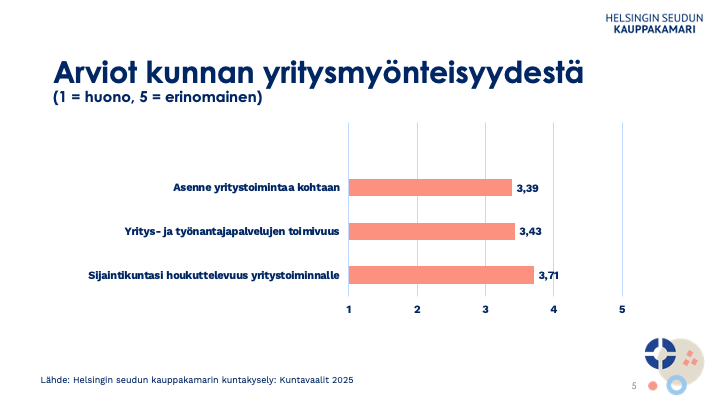 HELSINGIN SEUDUN
KAUPPAKAMARI

Arviot kunnan yritysmyönteisyydestä
(1 = huono, 5 = erinomainen)

Asenne yritystoimintaa kohtaan 3,39

Yritys- ja työnantajapalvelujen toimivuus 3,43

Sijaintikuntasi houkuttelevuus yritystoiminnalle 3,71

1 2 3 4 5

Lähde: Helsingin seudun kauppakamarin kuntakysely: Kuntavaalit 2025

5